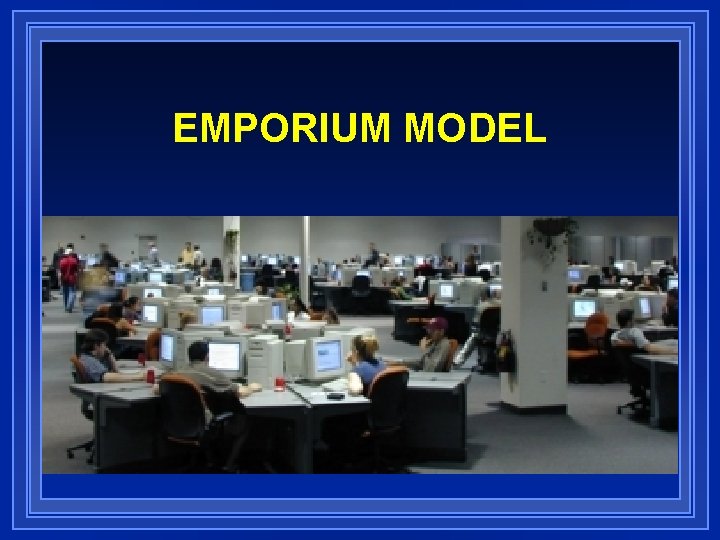 EMPORIUM MODEL